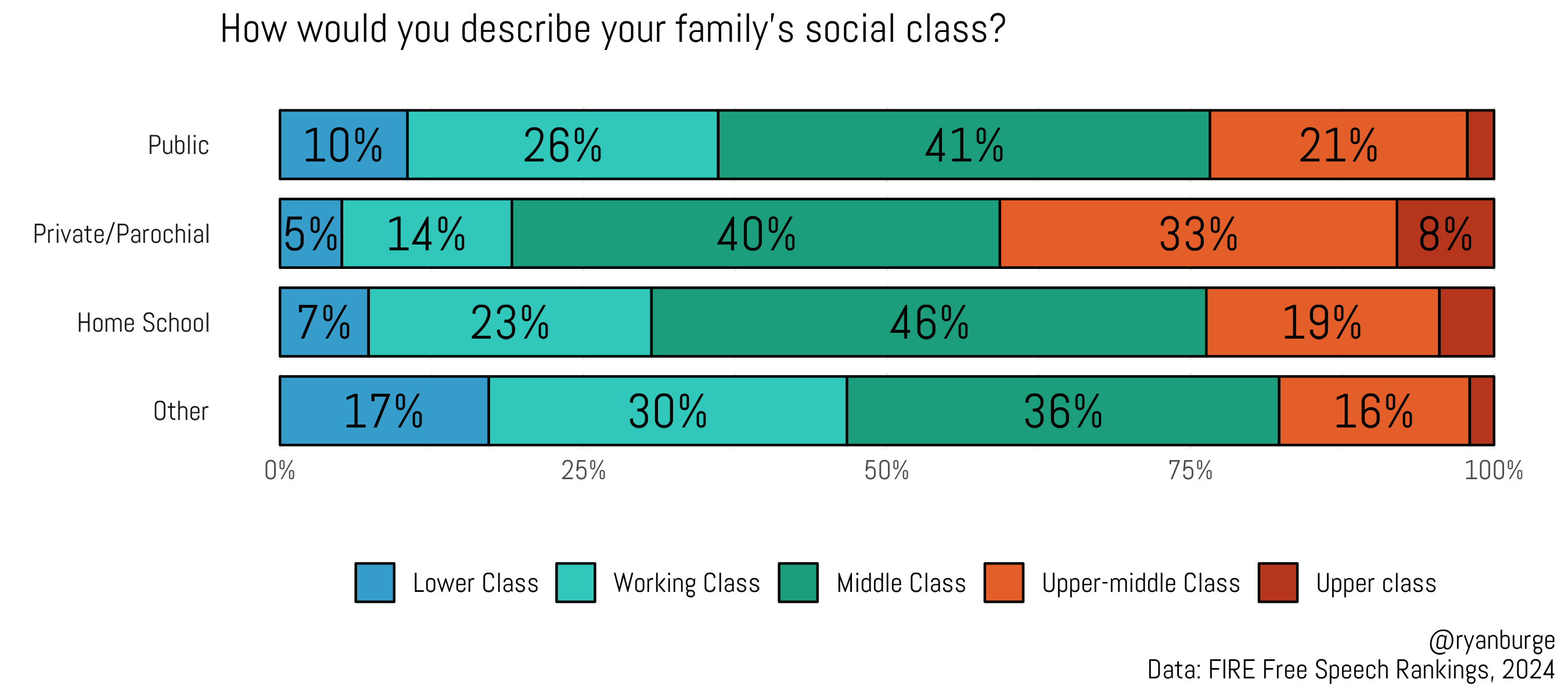 How would you describe your family's social class?

Public 10% 26% 41% 21%

Private/Parochial 5% 14% 40% 33% 8%

Home School 7% 23% 46% 19%

Other 17% 30% 36% 16%

0% 25% 50% 75% 100%

Lower Class Working Class Middle Class Upper-middle Class Upper class

@ryanburge
Data: FIRE Free Speech Rankings, 2024